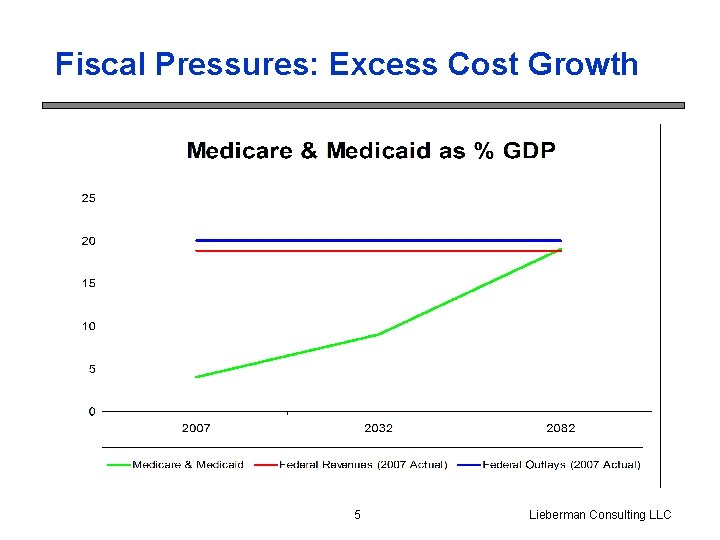 Fiscal Pressures: Excess Cost Growth

Medicare & Medicaid as % GDP

25
20
15
10
5
0

2007
2032
2082

Medicare & Medicaid
Federal Revenues (2007 Actual)
Federal Outlays (2007 Actual)

5

Lieberman Consulting LLC